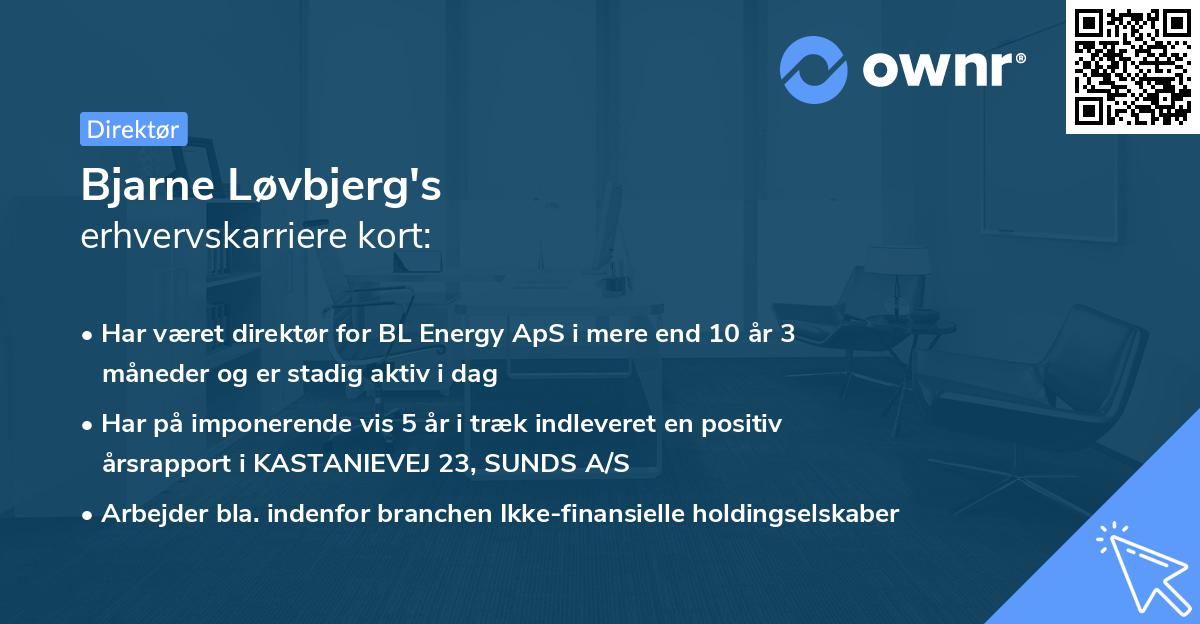 ownr®

Direktør

Bjarne Løvbjerg's
erhvervskarriere kort:

• Har været direktør for BL Energy ApS i mere end 10 år 3 måneder og er stadig aktiv i dag

• Har på imponerende vis 5 år i træk indleveret en positiv årsrapport i KASTANIEVEJ 23, SUNDS A/S

• Arbejder bla. indenfor branchen Ikke-finansielle holdingselskaber